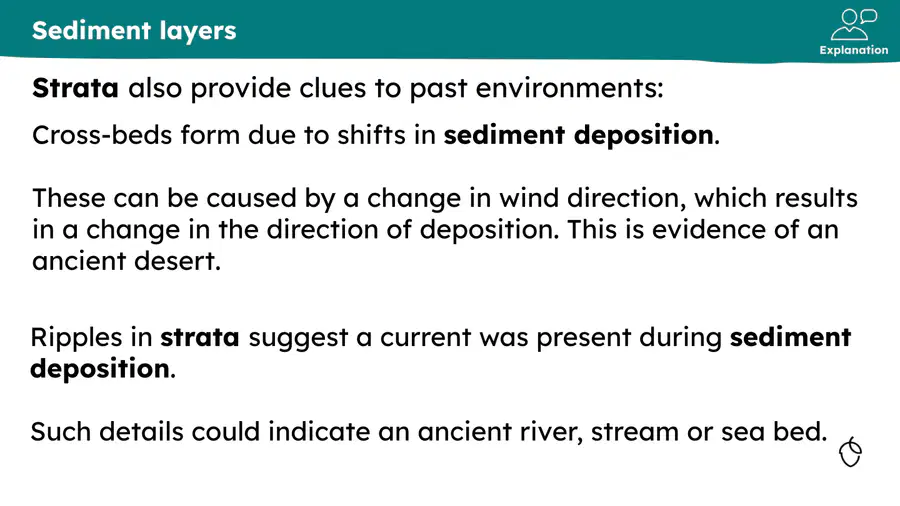 Sediment layers

Explanation

Strata also provide clues to past environments:

Cross-beds form due to shifts in sediment deposition.

These can be caused by a change in wind direction, which results in a change in the direction of deposition. This is evidence of an ancient desert.

Ripples in strata suggest a current was present during sediment deposition.

Such details could indicate an ancient river, stream or sea bed.